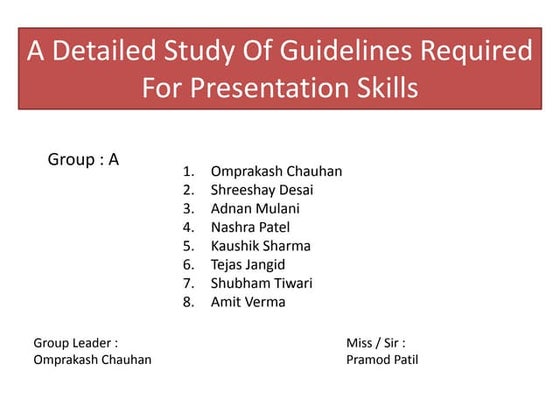 A Detailed Study Of Guidelines Required For Presentation Skills

Group : A

1. Omprakash Chauhan
2. Shreeshay Desai
3. Adnan Mulani
4. Nashra Patel
5. Kaushik Sharma
6. Tejas Jangid
7. Shubham Tiwari
8. Amit Verma

Group Leader :
Omprakash Chauhan

Miss / Sir :
Pramod Patil